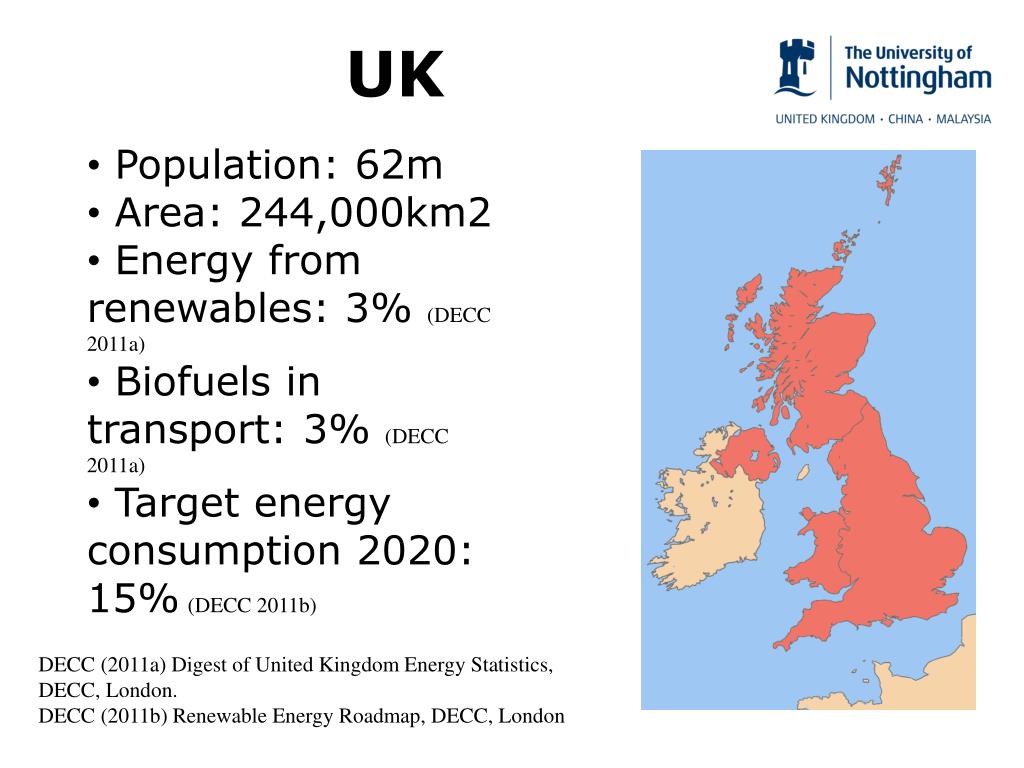 UK

The University of Nottingham
UNITED KINGDOM · CHINA · MALAYSIA

• Population: 62m
• Area: 244,000km2
• Energy from renewables: 3% (DECC 2011a)
• Biofuels in transport: 3% (DECC 2011a)
• Target energy consumption 2020: 15% (DECC 2011b)

DECC (2011a) Digest of United Kingdom Energy Statistics, DECC, London.
DECC (2011b) Renewable Energy Roadmap, DECC, London